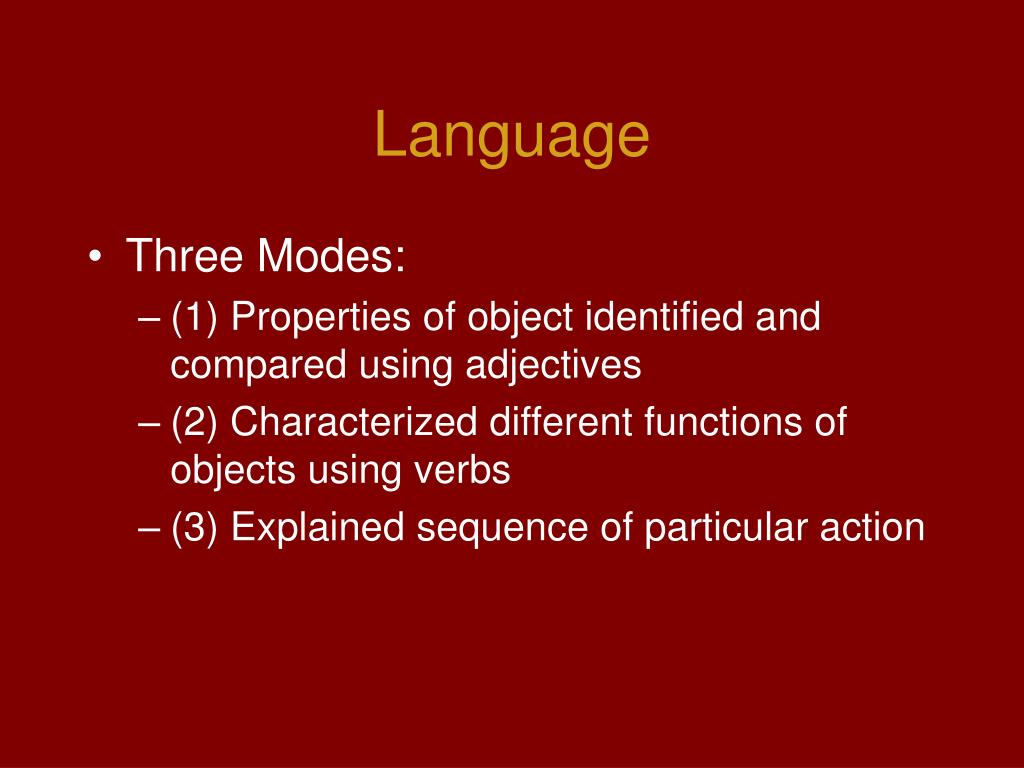 Language

• Three Modes:
– (1) Properties of object identified and compared using adjectives
– (2) Characterized different functions of objects using verbs
– (3) Explained sequence of particular action